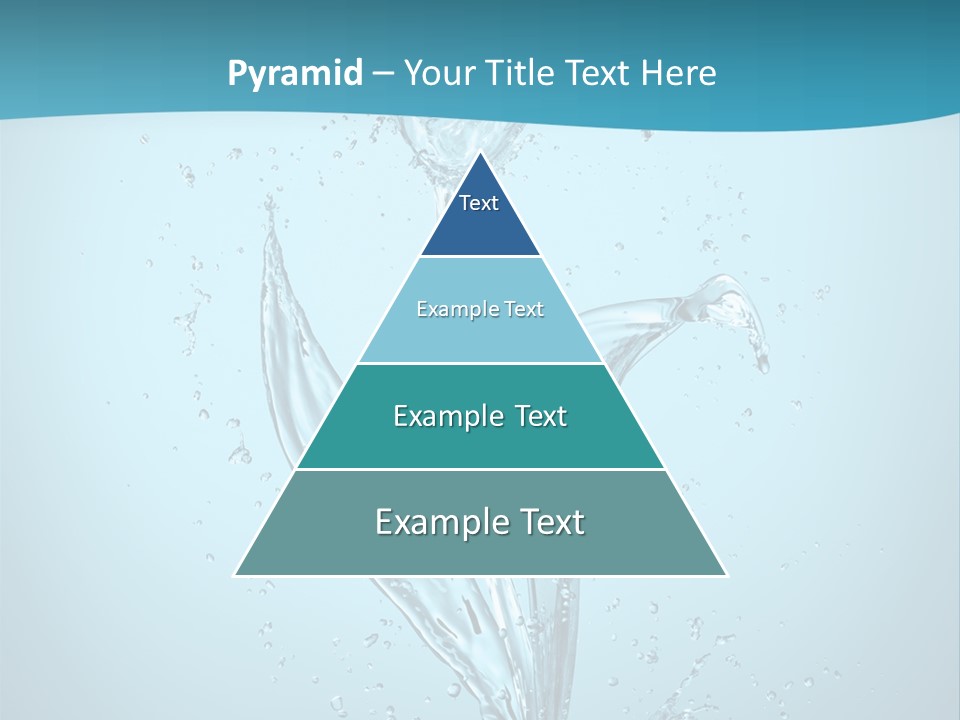 Pyramid – Your Title Text Here

Text

Example Text

Example Text

Example Text